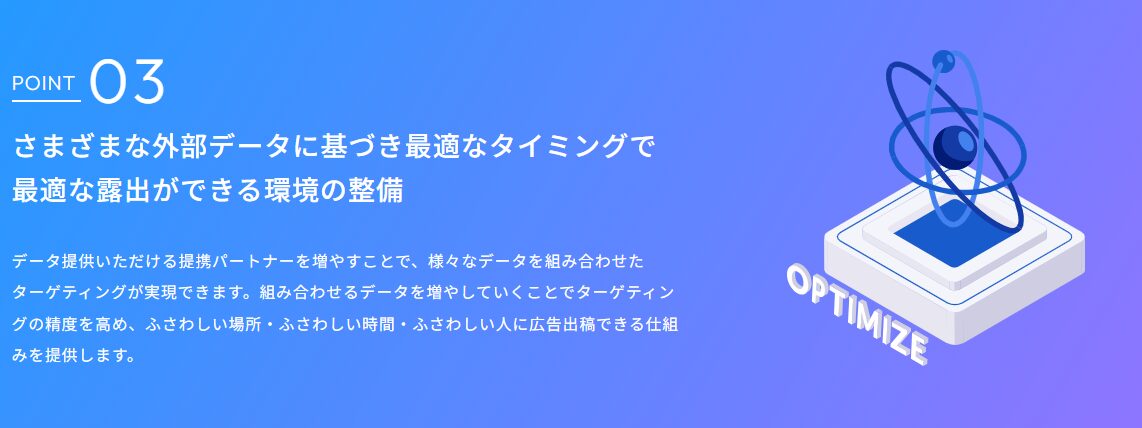 POINT 03

さまざまな外部データに基づき最適なタイミングで最適な露出ができる環境の整備

データ提供いただける提携パートナーを増やすことで、様々なデータを組み合わせたターゲティングが実現できます。組み合わせるデータを増やしていくことでターゲティングの精度を高め、ふさわしい場所・ふさわしい時間・ふさわしい人に広告出稿できる仕組みを提供します。

OPTIMIZE